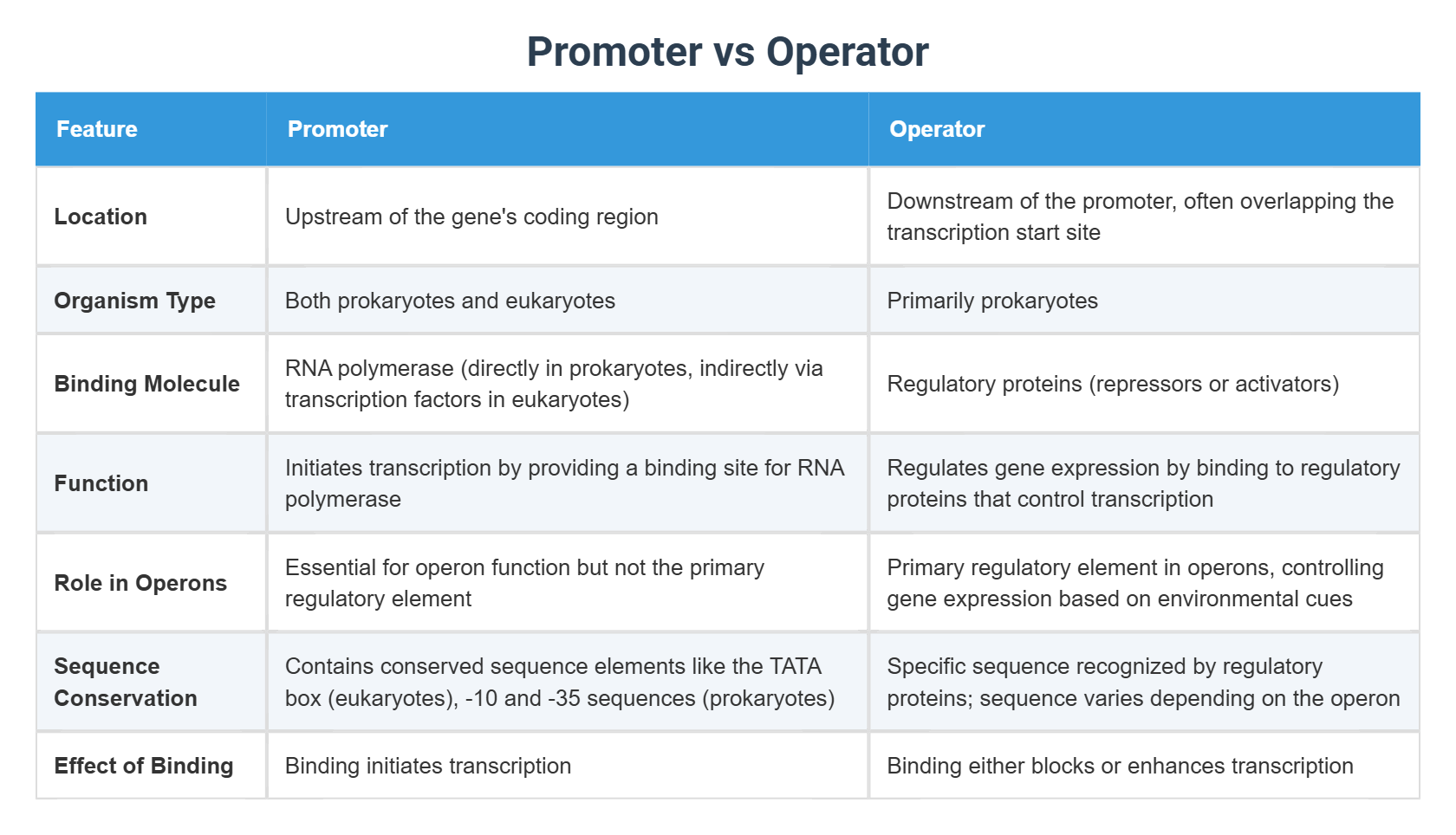 Promoter vs Operator

| Feature | Promoter | Operator |
|---|---|---|
| Location | Upstream of the gene's coding region | Downstream of the promoter, often overlapping the transcription start site |
| Organism Type | Both prokaryotes and eukaryotes | Primarily prokaryotes |
| Binding Molecule | RNA polymerase (directly in prokaryotes, indirectly via transcription factors in eukaryotes) | Regulatory proteins (repressors or activators) |
| Function | Initiates transcription by providing a binding site for RNA polymerase | Regulates gene expression by binding to regulatory proteins that control transcription |
| Role in Operons | Essential for operon function but not the primary regulatory element | Primary regulatory element in operons, controlling gene expression based on environmental cues |
| Sequence Conservation | Contains conserved sequence elements like the TATA box (eukaryotes), -10 and -35 sequences (prokaryotes) | Specific sequence recognized by regulatory proteins; sequence varies depending on the operon |
| Effect of Binding | Binding initiates transcription | Binding either blocks or enhances transcription |